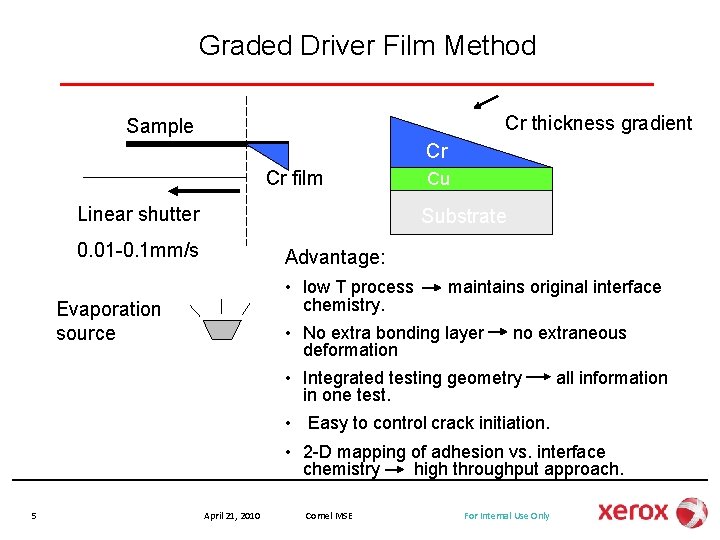 Graded Driver Film Method

Sample

Cr film

Linear shutter

0.01-0.1mm/s

Evaporation source

Cr thickness gradient

Cr

Cu

Substrate

Advantage:

• low T process → maintains original interface chemistry.

• No extra bonding layer → no extraneous deformation

• Integrated testing geometry → all information in one test.

• Easy to control crack initiation.

• 2-D mapping of adhesion vs. interface chemistry → high throughput approach.

5 April 21, 2010 Cornel MSE For Internal Use Only xerox